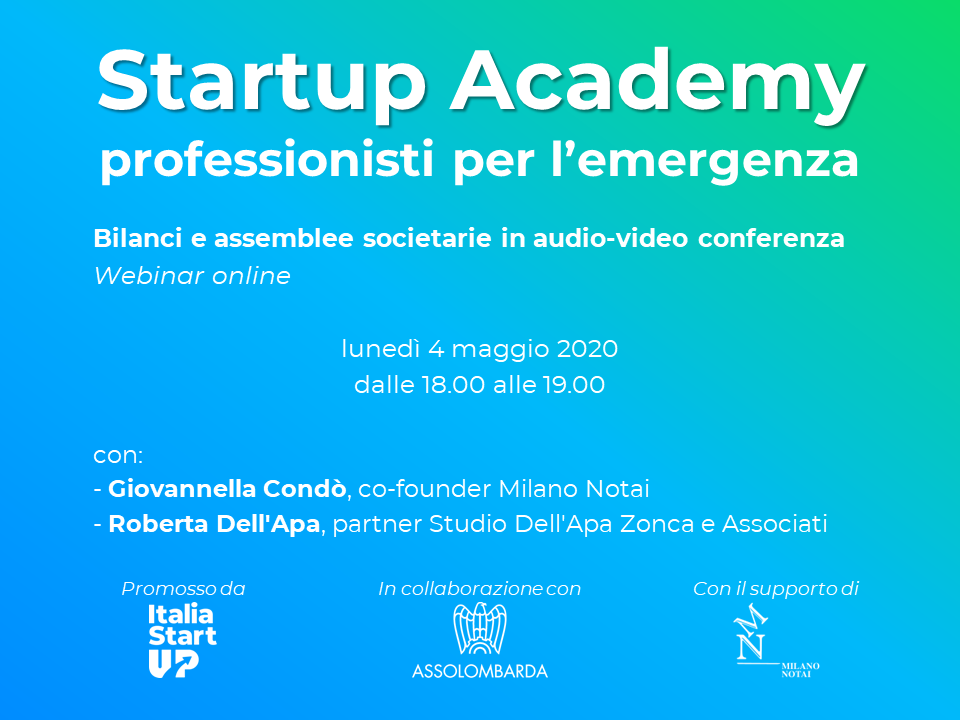 Startup Academy
professionisti per l'emergenza

Bilanci e assemblee societarie in audio-video conferenza
Webinar online

lunedì 4 maggio 2020
dalle 18.00 alle 19.00

con:
- Giovannella Condò, co-founder Milano Notai
- Roberta Dell'Apa, partner Studio Dell'Apa Zonca e Associati

Promosso da
Italia Start UP

In collaborazione con
ASSOLOMBARDA

Con il supporto di
MN
MILANO NOTAI